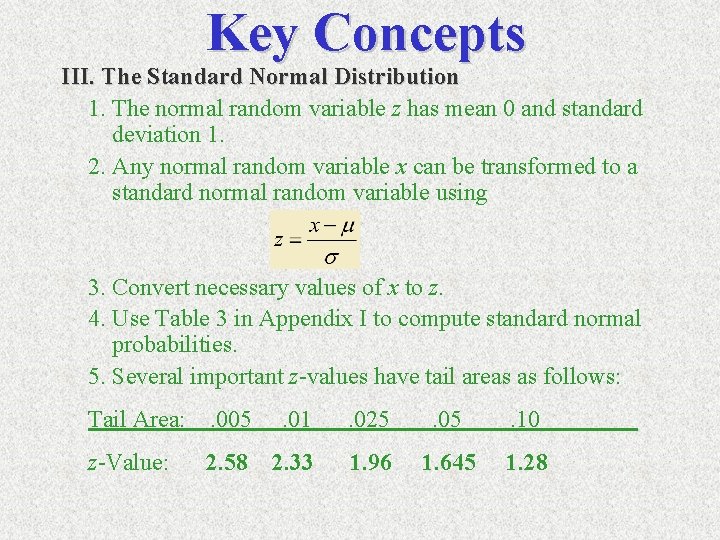 Key Concepts

III. The Standard Normal Distribution

1. The normal random variable $z$ has mean 0 and standard deviation 1.

2. Any normal random variable $x$ can be transformed to a standard normal random variable using

$z = \frac{x - \mu}{\sigma}$

3. Convert necessary values of $x$ to $z$.

4. Use Table 3 in Appendix I to compute standard normal probabilities.

5. Several important $z$-values have tail areas as follows:

| Tail Area: | .005 | .01 | .025 | .05 | .10 |
|---|---|---|---|---|---|
| $z$-Value: | 2.58 | 2.33 | 1.96 | 1.645 | 1.28 |